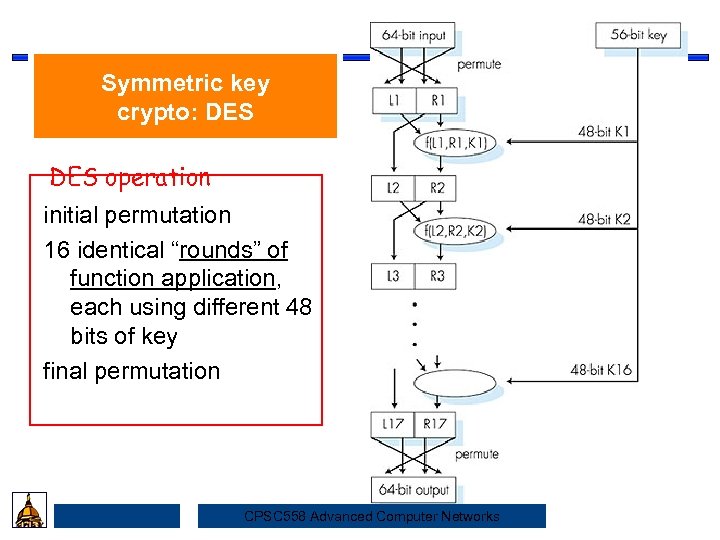 Symmetric key crypto: DES

DES operation

initial permutation

16 identical "rounds" of function application, each using different 48 bits of key

final permutation

64-bit input

56-bit key

permute

L1 R1

f(L1,R1,K1)

48-bit K1

L2 R2

f(L2,R2,K2)

48-bit K2

L3 R3

48-bit K16

L17 R17

permute

64-bit output

CPSC558 Advanced Computer Networks